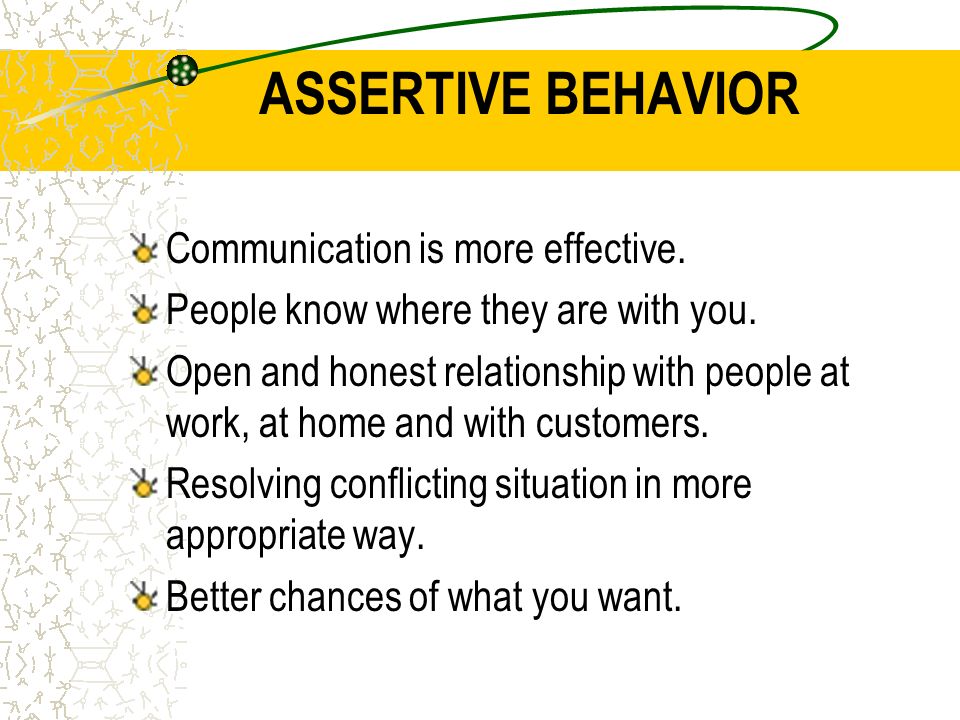 ASSERTIVE BEHAVIOR

Communication is more effective.

People know where they are with you.

Open and honest relationship with people at work, at home and with customers.

Resolving conflicting situation in more appropriate way.

Better chances of what you want.